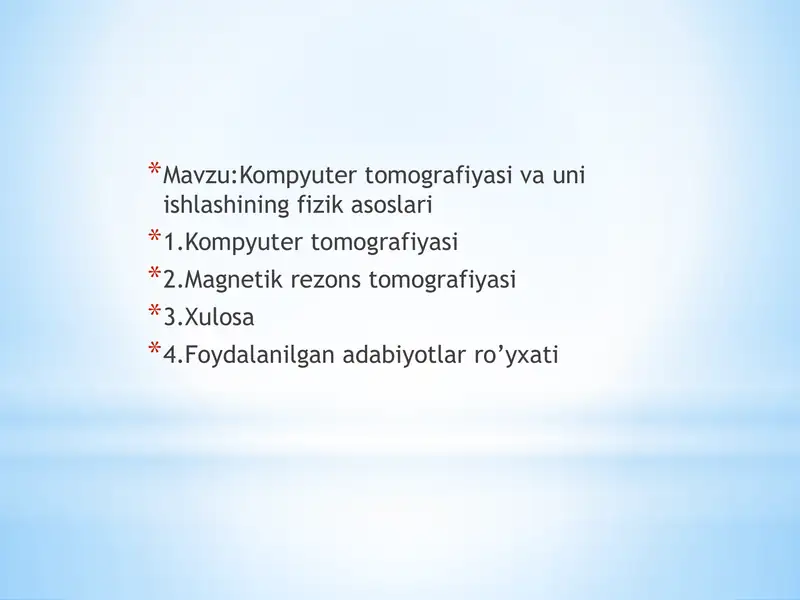 *Mavzu:Kompyuter tomografiyasi va uni ishlashining fizik asoslari
*1.Kompyuter tomografiyasi
*2.Magnetik rezons tomografiyasi
*3.Xulosa
*4.Foydalanilgan adabiyotlar ro’yxati